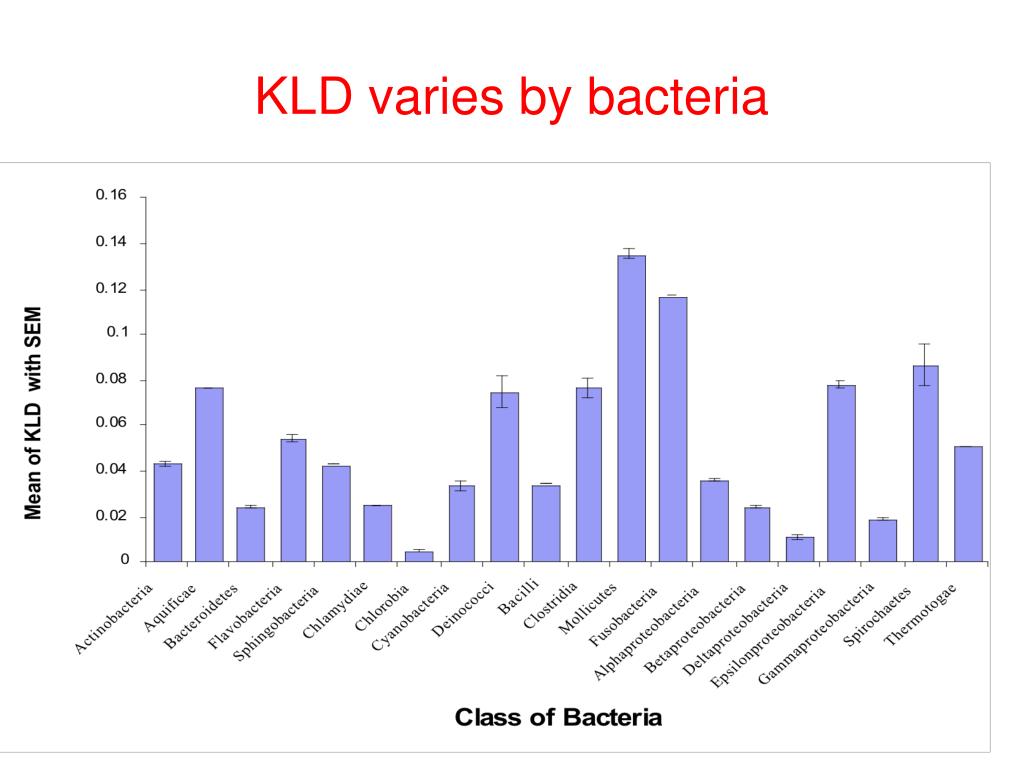 KLD varies by bacteria

Mean of KLD with SEM

0.16
0.14
0.12
0.1
0.08
0.06
0.04
0.02
0

Actinobacteria
Aquificae
Bacteroidetes
Flavobacteria
Sphingobacteria
Chlamydiae
Chlorobia
Cyanobacteria
Deinococci
Bacilli
Clostridia
Mollicutes
Fusobacteria
Alphaproteobacteria
Betaproteobacteria
Deltaproteobacteria
Epsilonproteobacteria
Gammaproteobacteria
Spirochaetes
Thermotogae

Class of Bacteria